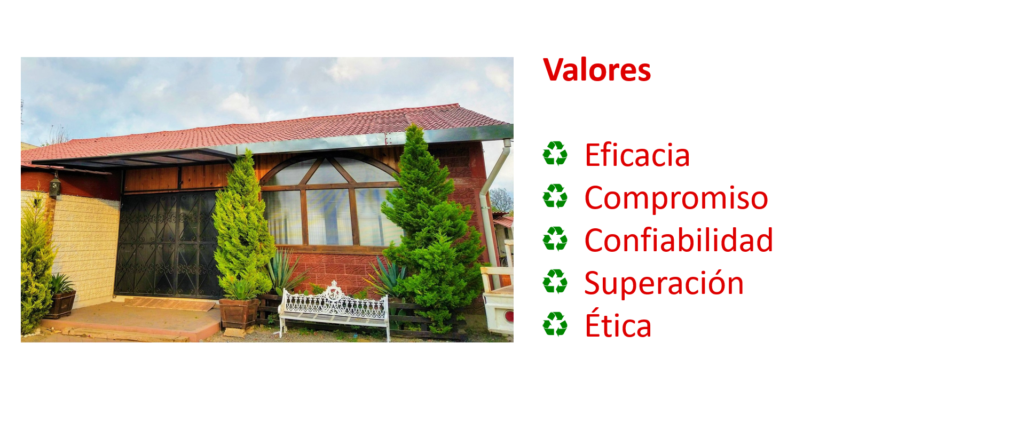 Valores

♻ Eficacia
♻ Compromiso
♻ Confiabilidad
♻ Superación
♻ Ética